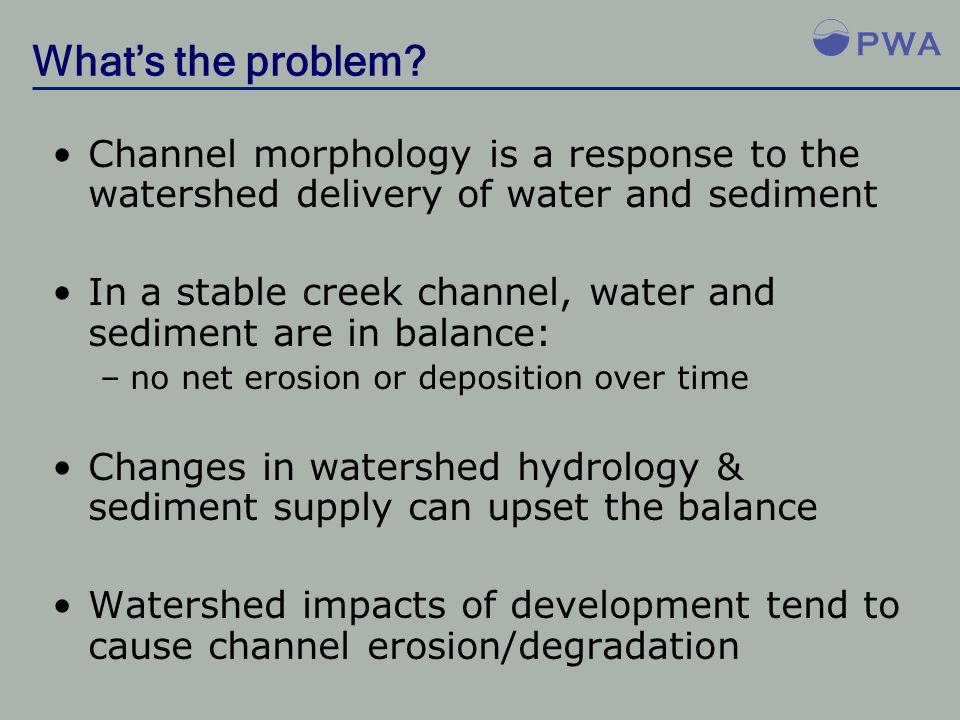 What's the problem?

PWA

• Channel morphology is a response to the watershed delivery of water and sediment

• In a stable creek channel, water and sediment are in balance:
– no net erosion or deposition over time

• Changes in watershed hydrology & sediment supply can upset the balance

• Watershed impacts of development tend to cause channel erosion/degradation